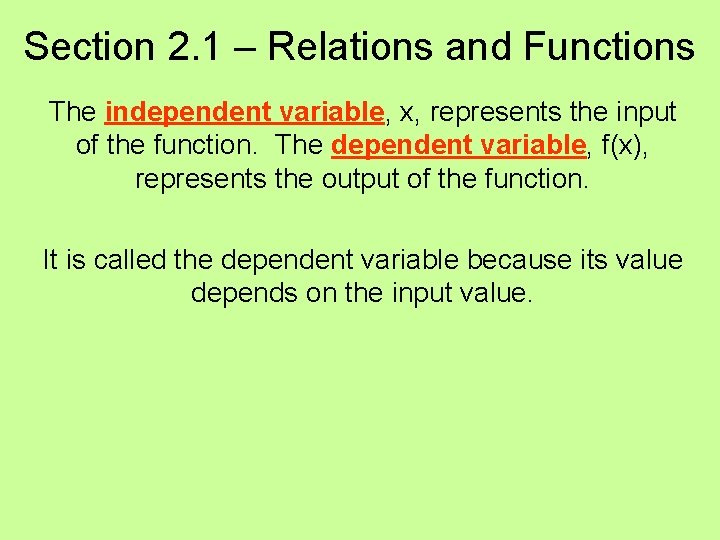 Section 2.1 – Relations and Functions

The independent variable, x, represents the input of the function. The dependent variable, f(x), represents the output of the function.

It is called the dependent variable because its value depends on the input value.